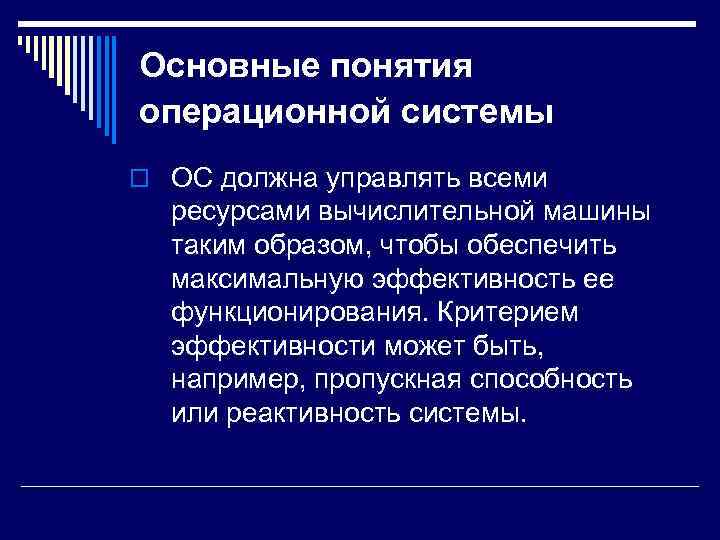 Основные понятия операционной системы

ОС должна управлять всеми ресурсами вычислительной машины таким образом, чтобы обеспечить максимальную эффективность ее функционирования. Критерием эффективности может быть, например, пропускная способность или реактивность системы.